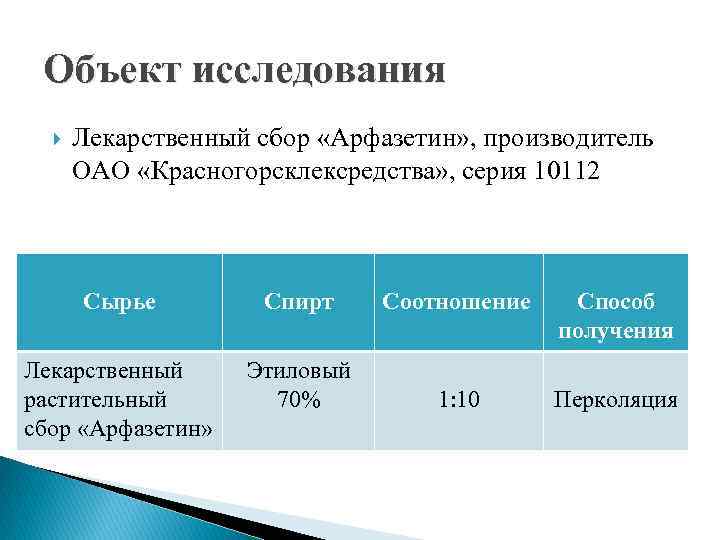 Объект исследования

Лекарственный сбор «Арфазетин», производитель ОАО «Красногорсклексредства», серия 10112

| Сырье | Спирт | Соотношение | Способ получения |
|---|---|---|---|
| Лекарственный растительный сбор «Арфазетин» | Этиловый 70% | 1:10 | Перколяция |